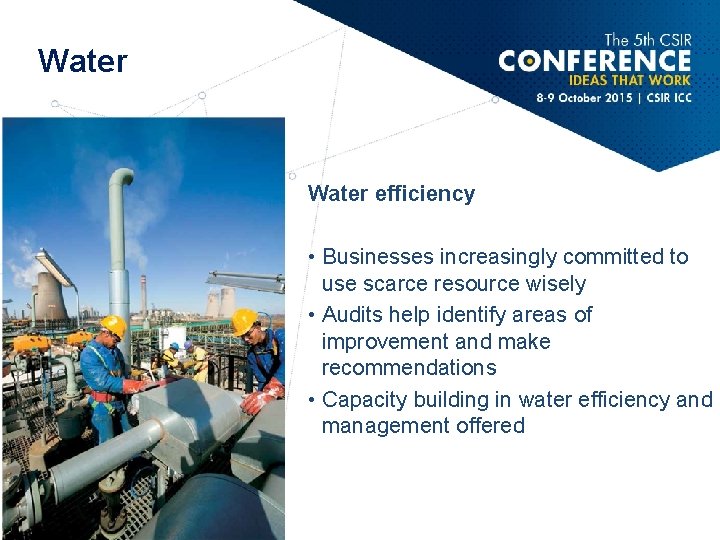 Water

The 5th CSIR
CONFERENCE
IDEAS THAT WORK
8-9 October 2015 | CSIR ICC

Water efficiency

• Businesses increasingly committed to use scarce resource wisely
• Audits help identify areas of improvement and make recommendations
• Capacity building in water efficiency and management offered